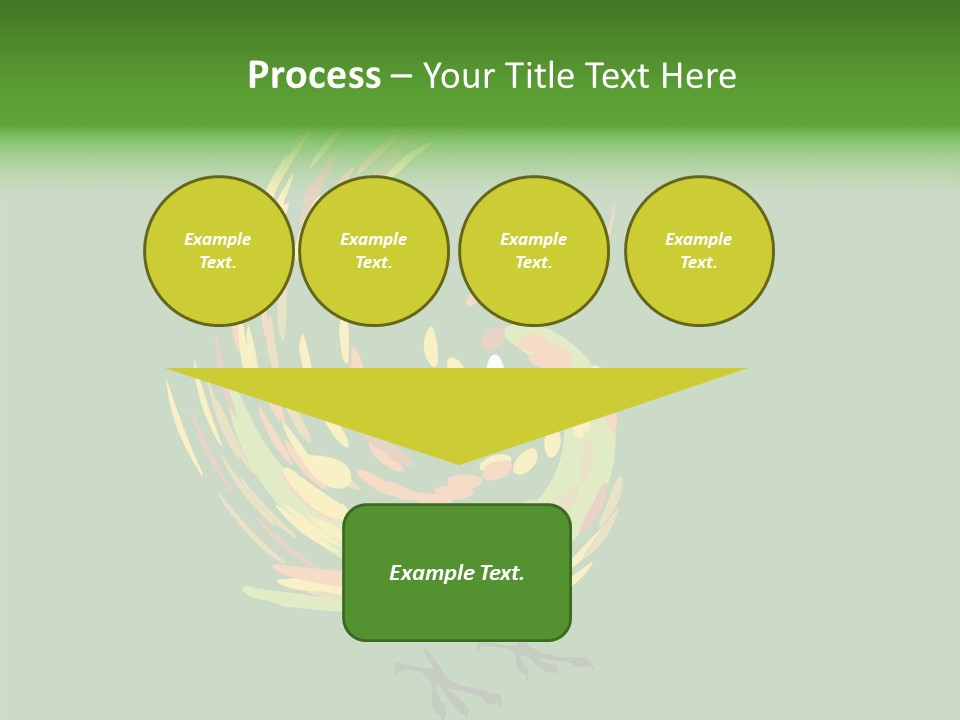 Process – Your Title Text Here

Example Text.

Example Text.

Example Text.

Example Text.

Example Text.